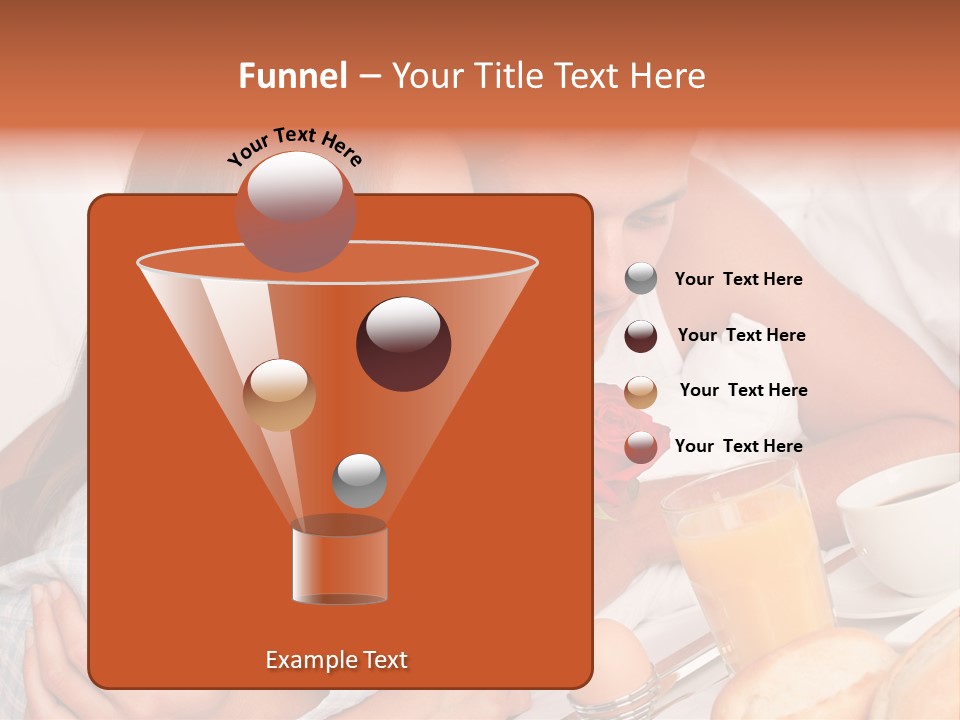 Funnel – Your Title Text Here

Your Text Here

Your Text Here

Your Text Here

Your Text Here

Your Text Here

Example Text